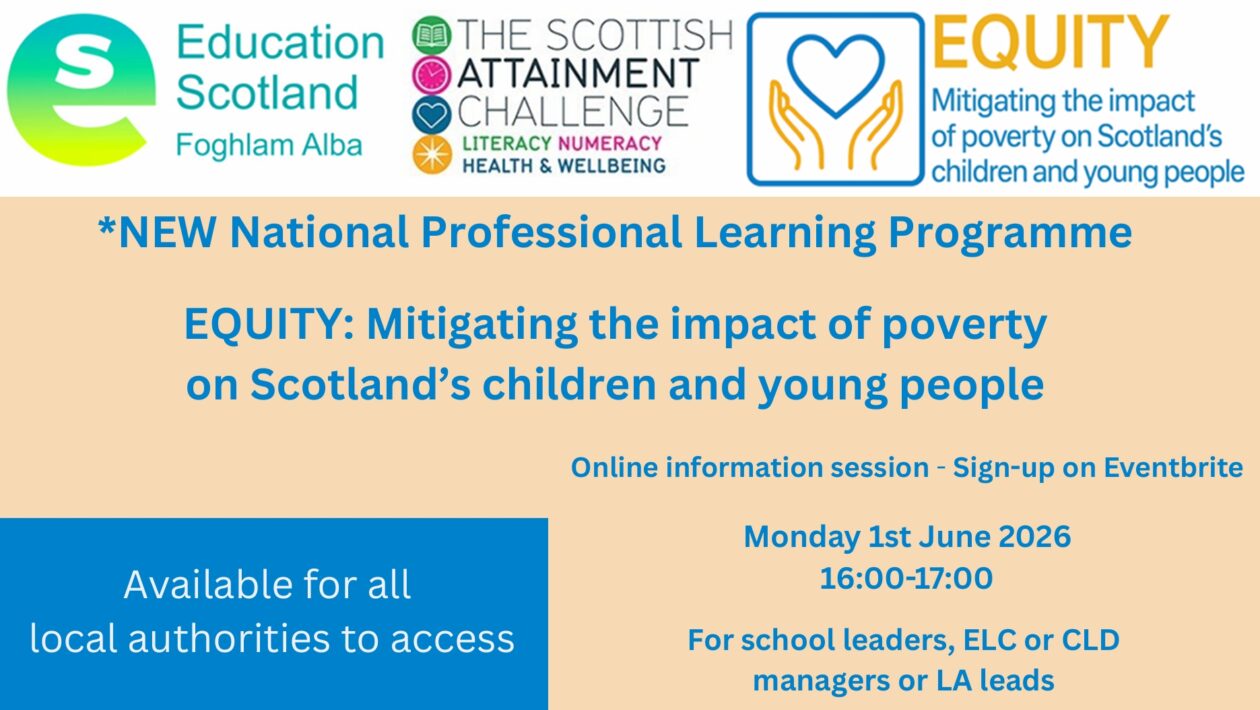 Education Scotland
Foghlam Alba

THE SCOTTISH
ATTAINMENT
CHALLENGE
LITERACY NUMERACY
HEALTH & WELLBEING

EQUITY
Mitigating the impact of poverty on Scotland's children and young people

*NEW National Professional Learning Programme

EQUITY: Mitigating the impact of poverty on Scotland's children and young people

Online information session - Sign-up on Eventbrite

Available for all local authorities to access

Monday 1st June 2026
16:00-17:00

For school leaders, ELC or CLD managers or LA leads